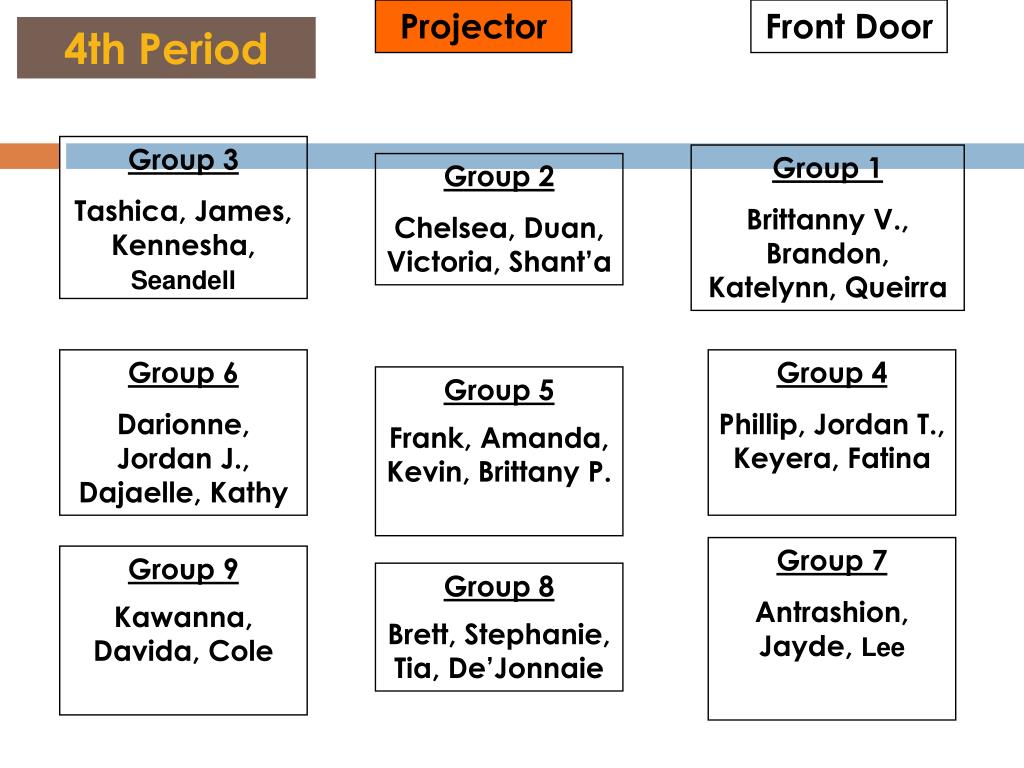 4th Period

Projector

Front Door

Group 3
Tashica, James, Kennesha, Seandell

Group 2
Chelsea, Duan, Victoria, Shant'a

Group 1
Brittanny V., Brandon, Katelynn, Queirra

Group 6
Darionne, Jordan J., Dajaelle, Kathy

Group 5
Frank, Amanda, Kevin, Brittany P.

Group 4
Phillip, Jordan T., Keyera, Fatina

Group 9
Kawanna, Davida, Cole

Group 8
Brett, Stephanie, Tia, De'Jonnaie

Group 7
Antrashion, Jayde, Lee